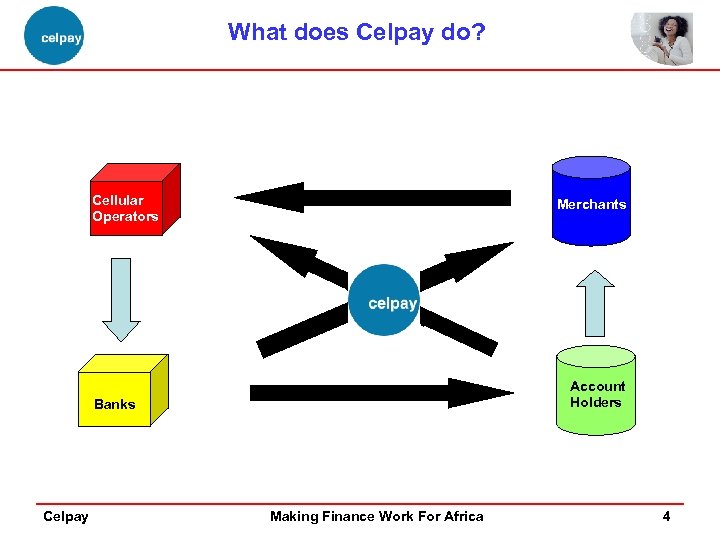 celpay

What does Celpay do?

Cellular Operators

Merchants

celpay

Banks

Account Holders

Celpay

Making Finance Work For Africa

4